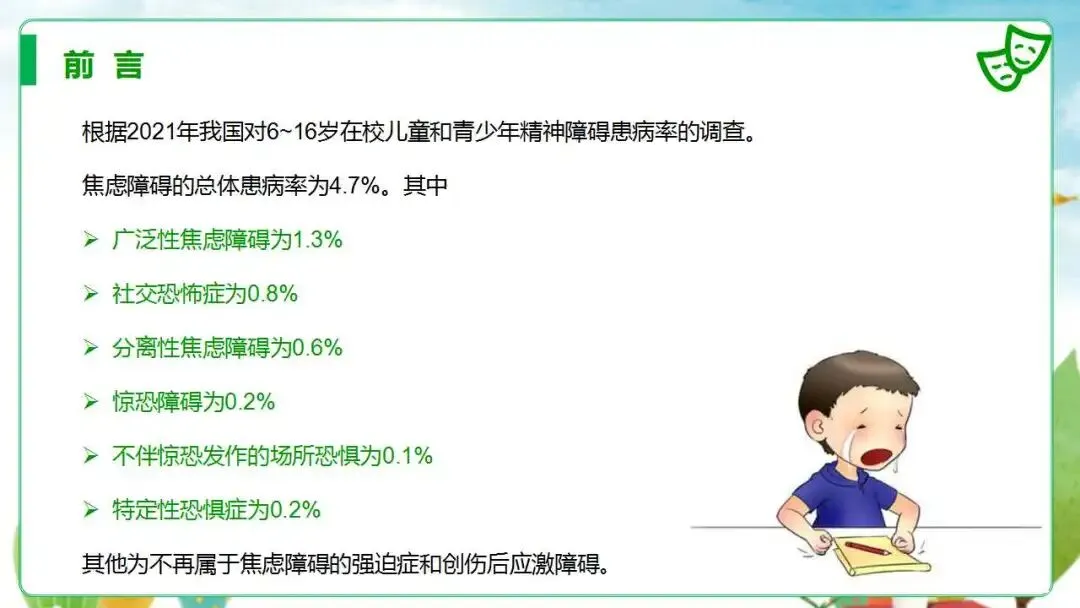 前 言

根据2021年我国对6~16岁在校儿童和青少年精神障碍患病率的调查。

焦虑障碍的总体患病率为4.7%。其中

➢ 广泛性焦虑障碍为1.3%

➢ 社交恐怖症为0.8%

➢ 分离性焦虑障碍为0.6%

➢ 惊恐障碍为0.2%

➢ 不伴惊恐发作的场所恐惧为0.1%

➢ 特定性恐惧症为0.2%

其他为不再属于焦虑障碍的强迫症和创伤后应激障碍。